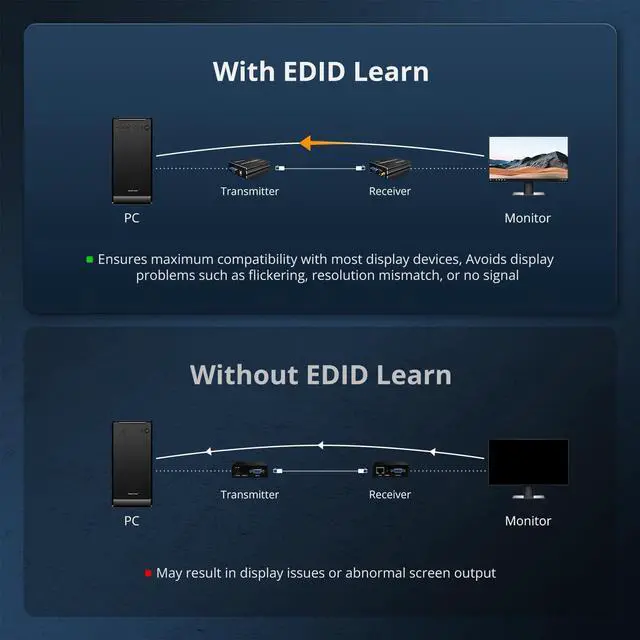 With EDID Learn

Transmitter
Receiver
PC
Monitor

Ensures maximum compatibility with most display devices, Avoids display problems such as flickering, resolution mismatch, or no signal

Without EDID Learn

Transmitter
Receiver
PC
Monitor

May result in display issues or abnormal screen output